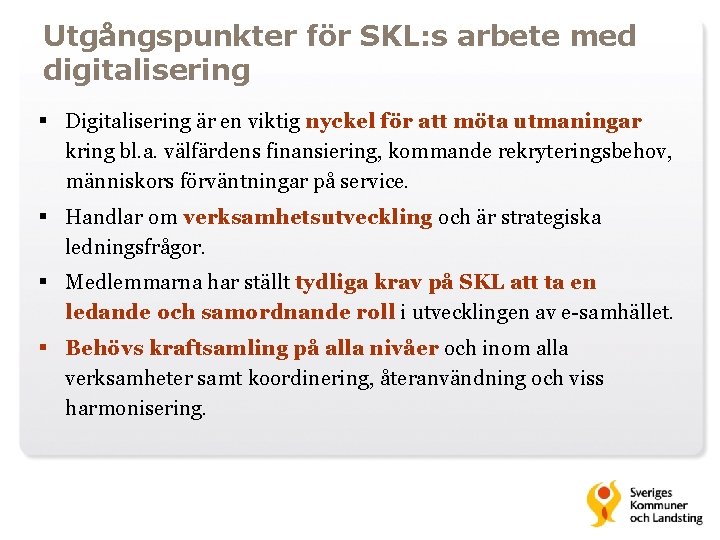 Utgångspunkter för SKL:s arbete med digitalisering

▪ Digitalisering är en viktig nyckel för att möta utmaningar kring bl.a. välfärdens finansiering, kommande rekryteringsbehov, människors förväntningar på service.

▪ Handlar om verksamhetsutveckling och är strategiska ledningsfrågor.

▪ Medlemmarna har ställt tydliga krav på SKL att ta en ledande och samordnande roll i utvecklingen av e-samhället.

▪ Behövs kraftsamling på alla nivåer och inom alla verksamheter samt koordinering, återanvändning och viss harmonisering.

Sveriges Kommuner och Landsting